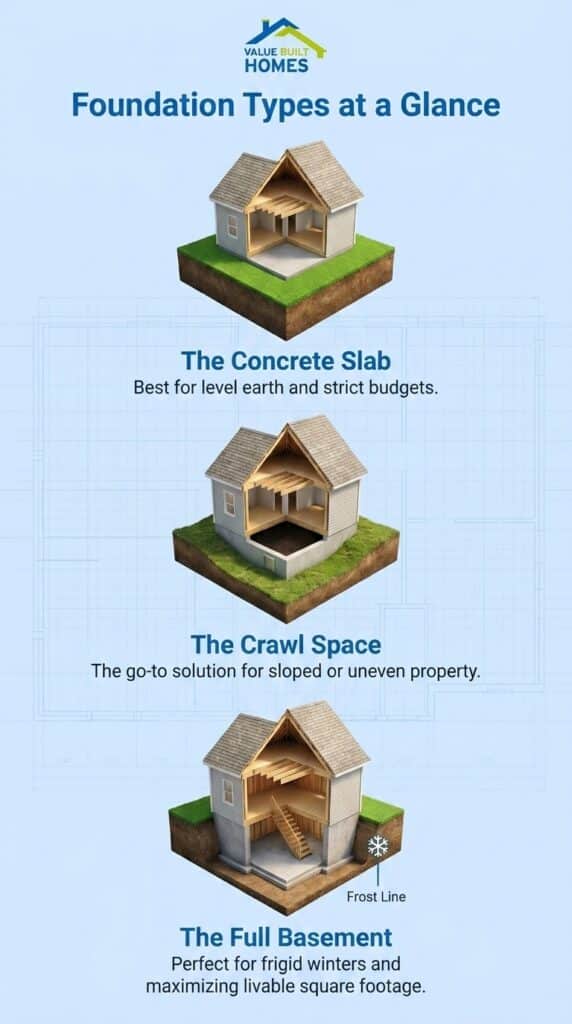 VALUE BUILT HOMES

Foundation Types at a Glance

The Concrete Slab
Best for level earth and strict budgets.

The Crawl Space
The go-to solution for sloped or uneven property.

Frost Line

The Full Basement
Perfect for frigid winters and maximizing livable square footage.